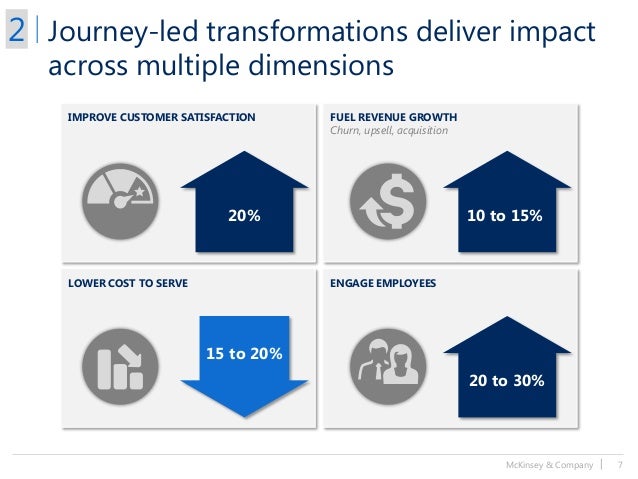 2 | Journey-led transformations deliver impact across multiple dimensions

IMPROVE CUSTOMER SATISFACTION

20%

FUEL REVENUE GROWTH
Churn, upsell, acquisition

10 to 15%

LOWER COST TO SERVE

15 to 20%

ENGAGE EMPLOYEES

20 to 30%

McKinsey & Company | 7